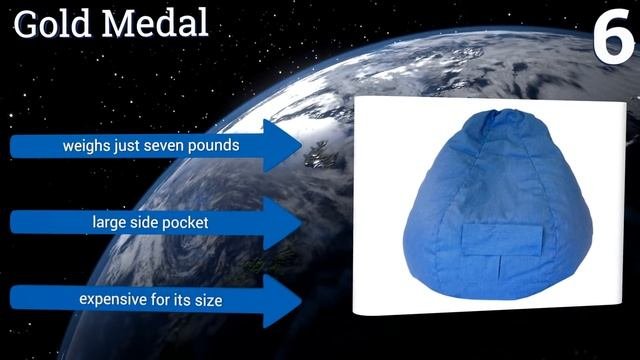 Gold Medal

6

weighs just seven pounds

large side pocket

expensive for its size